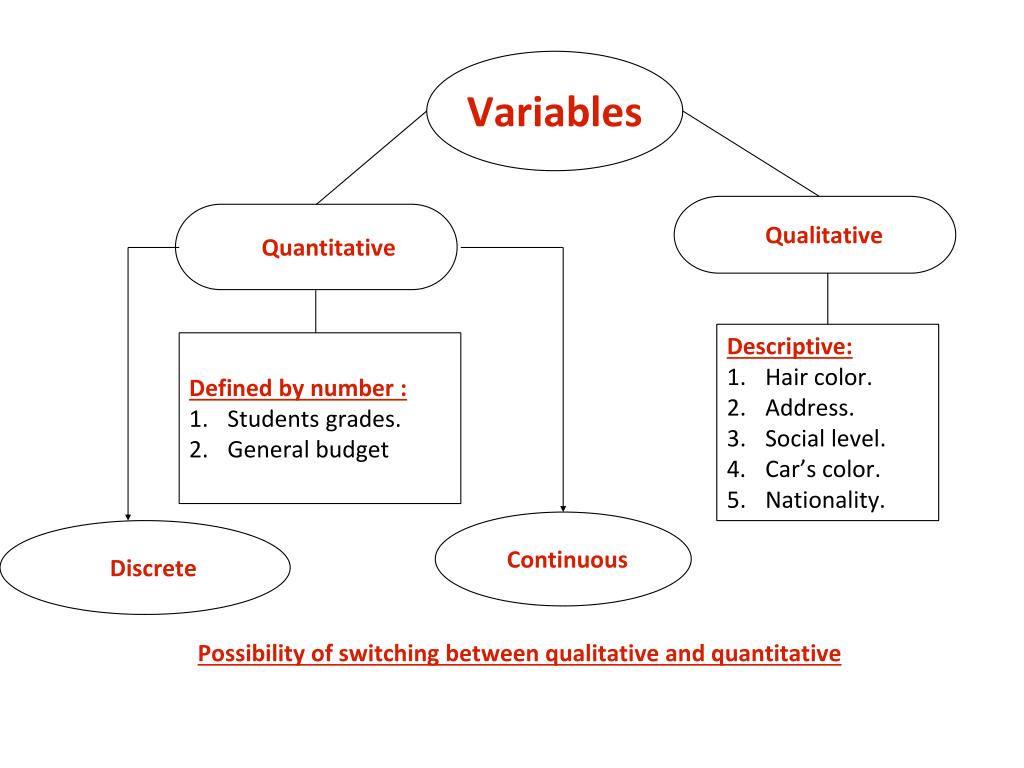 Variables

Quantitative

Qualitative

Defined by number :
1. Students grades.
2. General budget

Descriptive:
1. Hair color.
2. Address.
3. Social level.
4. Car's color.
5. Nationality.

Discrete

Continuous

Possibility of switching between qualitative and quantitative